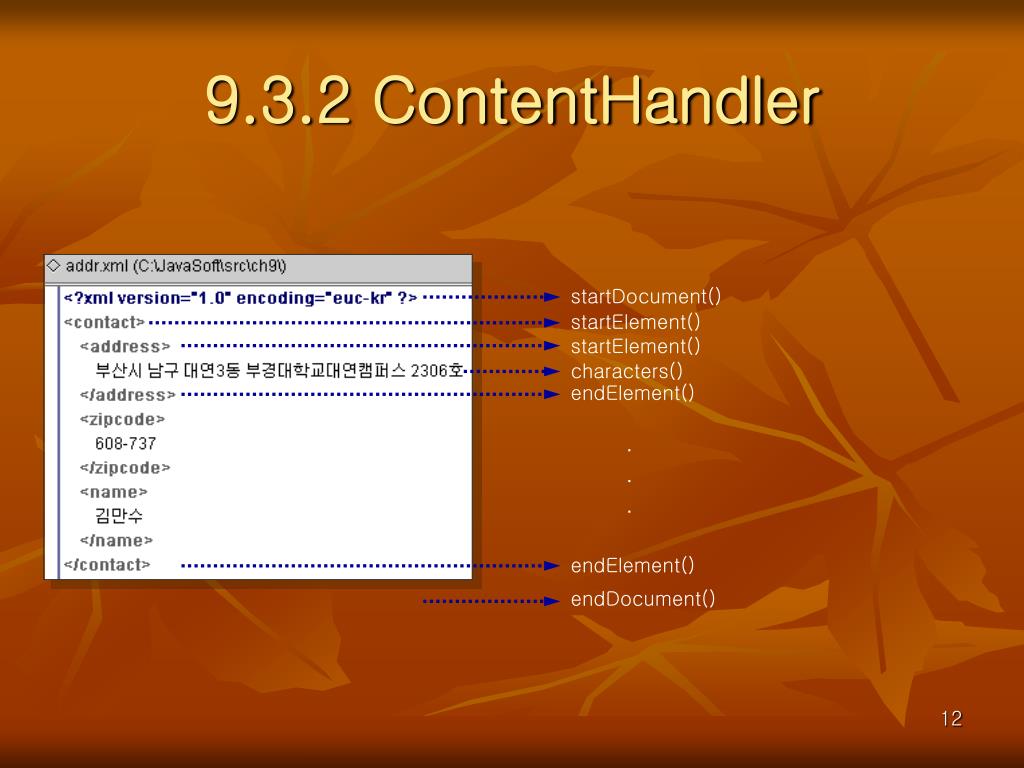 9.3.2 ContentHandler

◇ addr.xml (C:\JavaSoft\src\ch9\)

<?xml version="1.0" encoding="euc-kr" ?>
<contact>
<address>
부산시 남구 대연3동 부경대학교대연캠퍼스 2306호
</address>
<zipcode>
608-737
</zipcode>
<name>
김만수
</name>
</contact>

startDocument()
startElement()
startElement()
characters()
endElement()
.
.
.
endElement()
endDocument()

12